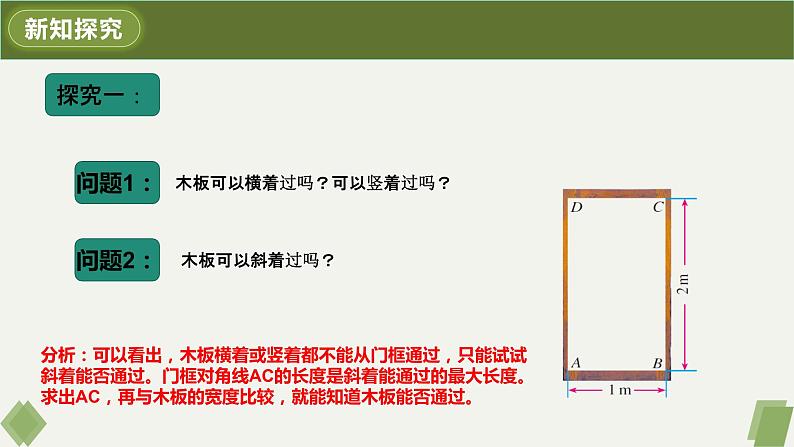 新知探究

探究一：

问题1： 木板可以横着过吗？可以竖着过吗？

问题2： 木板可以斜着过吗？

分析：可以看出，木板横着或竖着都不能从门框通过，只能试试斜着能否通过。门框对角线AC的长度是斜着能通过的最大长度。求出AC，再与木板的宽度比较，就能知道木板能否通过。

D C
A B
2 m
1 m